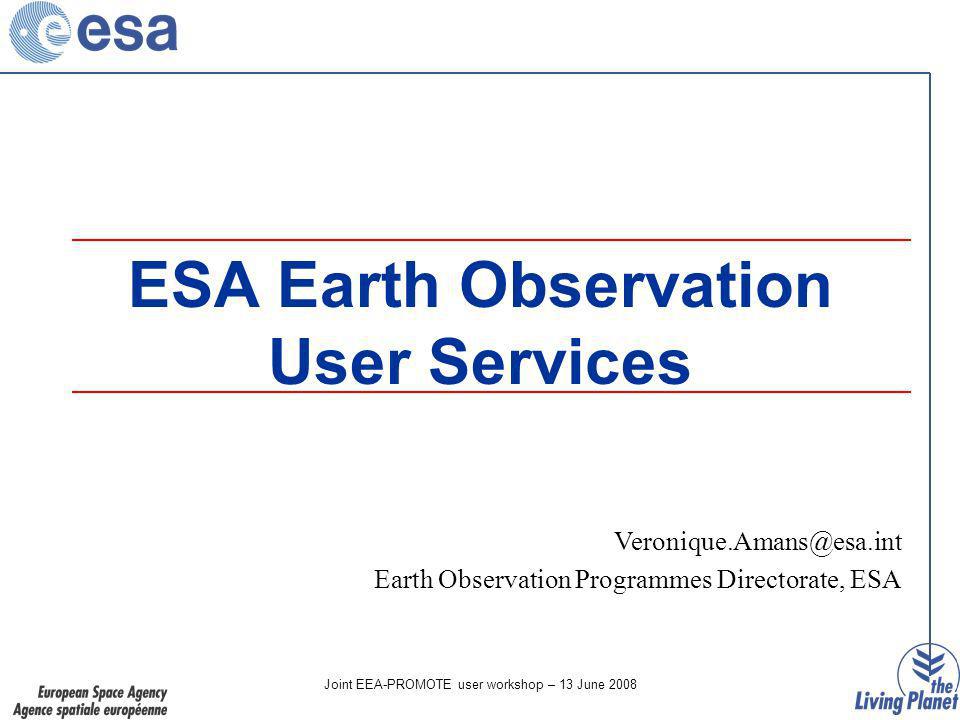 esa

ESA Earth Observation User Services

Veronique.Amans@esa.int
Earth Observation Programmes Directorate, ESA

European Space Agency
Agence spatiale européenne

Joint EEA-PROMOTE user workshop – 13 June 2008

the Living Planet